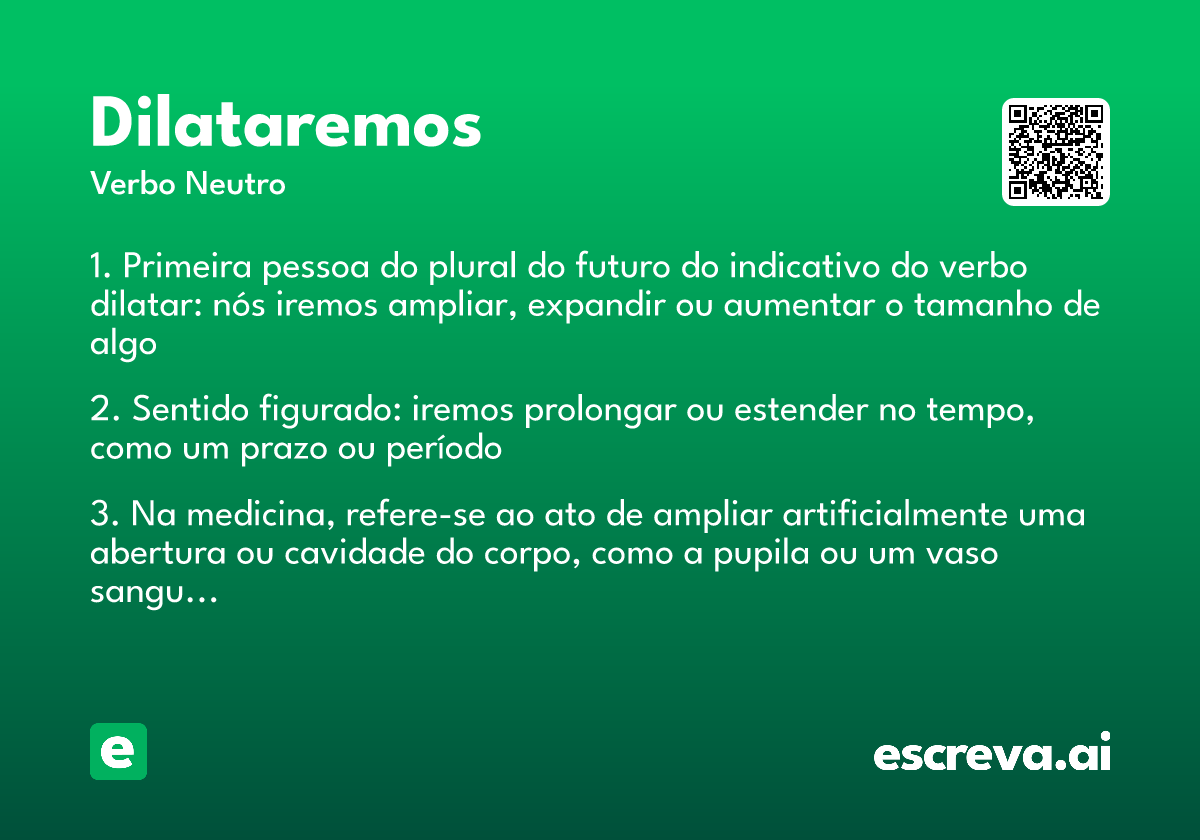 Dilataremos

Verbo Neutro

1. Primeira pessoa do plural do futuro do indicativo do verbo dilatar: nós iremos ampliar, expandir ou aumentar o tamanho de algo

2. Sentido figurado: iremos prolongar ou estender no tempo, como um prazo ou período

3. Na medicina, refere-se ao ato de ampliar artificialmente uma abertura ou cavidade do corpo, como a pupila ou um vaso sangu...

e

escreva.ai